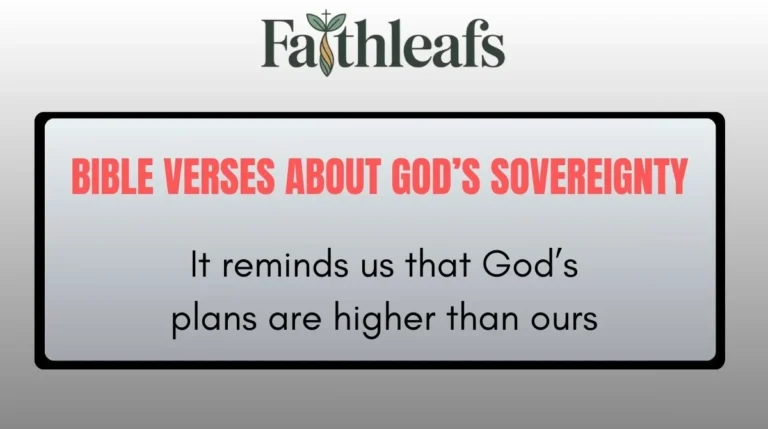 Faithleafs

BIBLE VERSES ABOUT GOD'S SOVEREIGNTY

It reminds us that God's plans are higher than ours